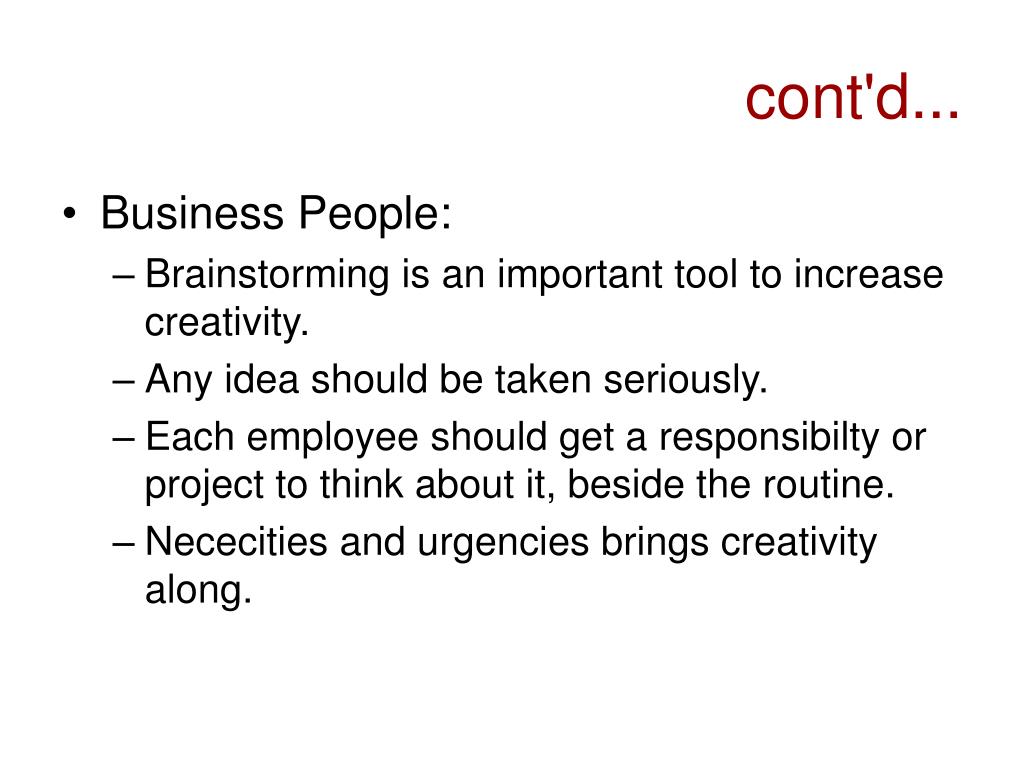 cont'd...

• Business People:
– Brainstorming is an important tool to increase creativity.
– Any idea should be taken seriously.
– Each employee should get a responsibilty or project to think about it, beside the routine.
– Nececities and urgencies brings creativity along.